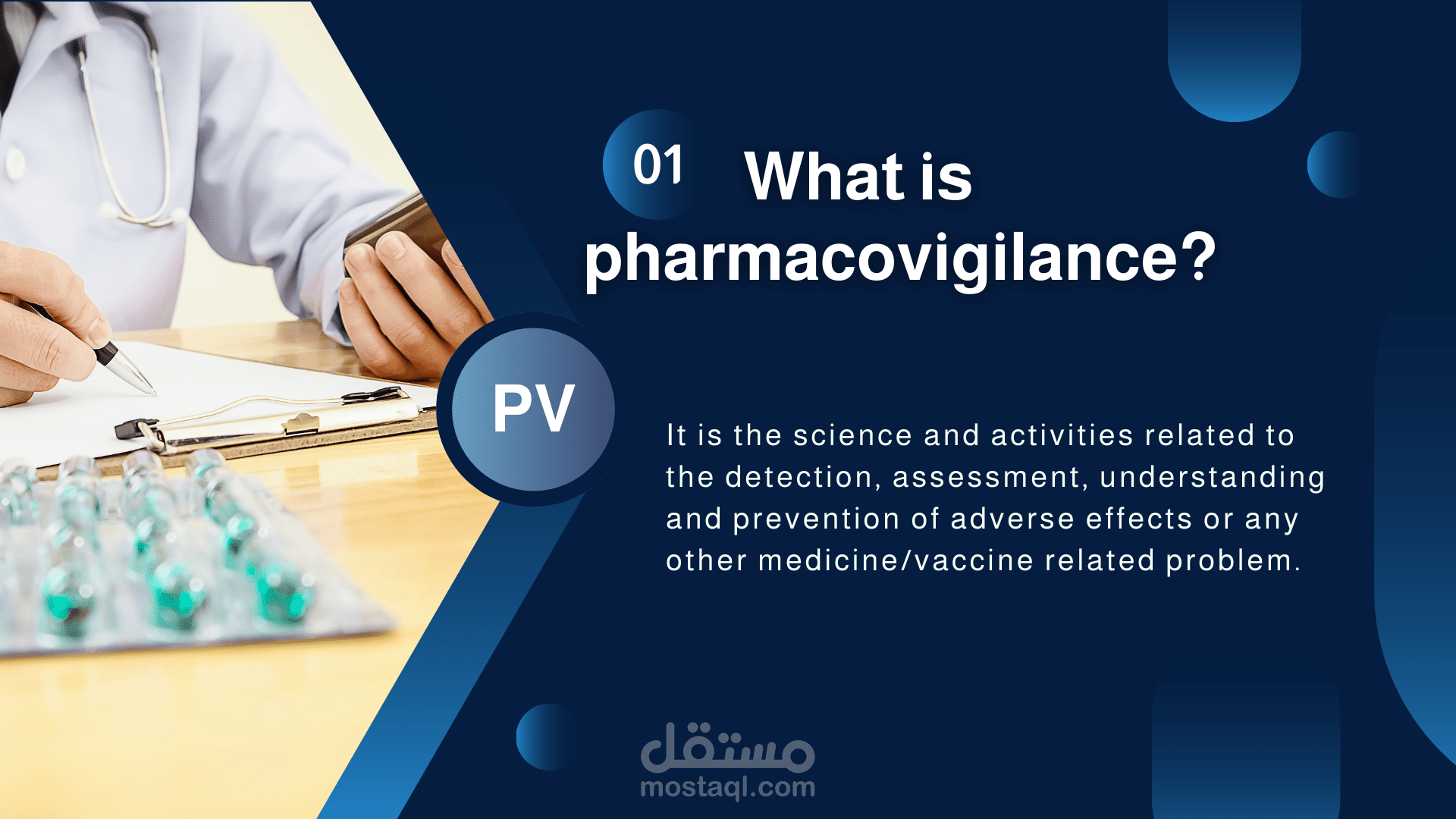 01 What is pharmacovigilance?

PV

It is the science and activities related to the detection, assessment, understanding and prevention of adverse effects or any other medicine/vaccine related problem.

مستقل
mostaql.com